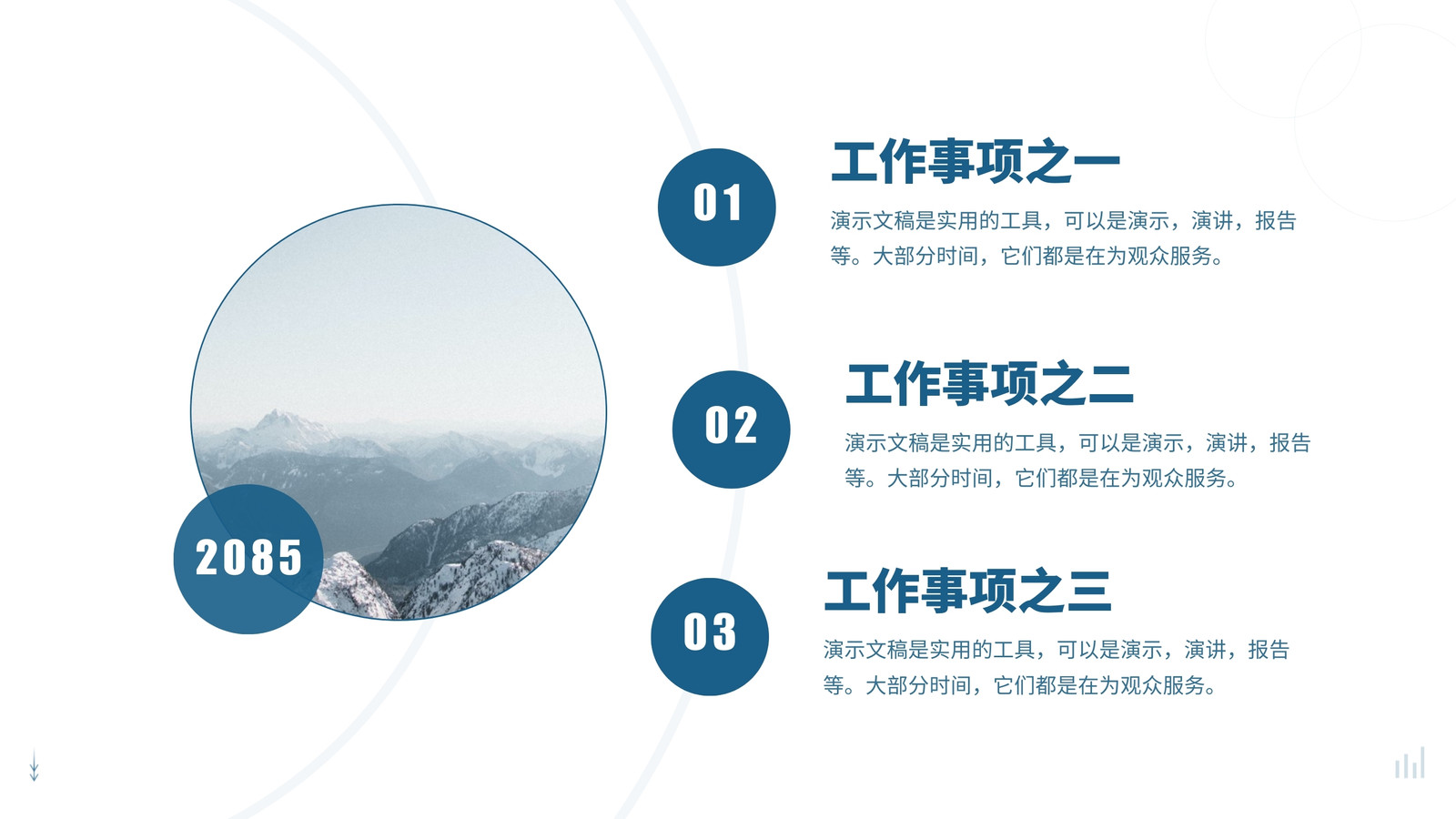 2085

01

工作事项之一

演示文稿是实用的工具，可以是演示，演讲，报告等。大部分时间，它们都是在为观众服务。

02

工作事项之二

演示文稿是实用的工具，可以是演示，演讲，报告等。大部分时间，它们都是在为观众服务。

03

工作事项之三

演示文稿是实用的工具，可以是演示，演讲，报告等。大部分时间，它们都是在为观众服务。